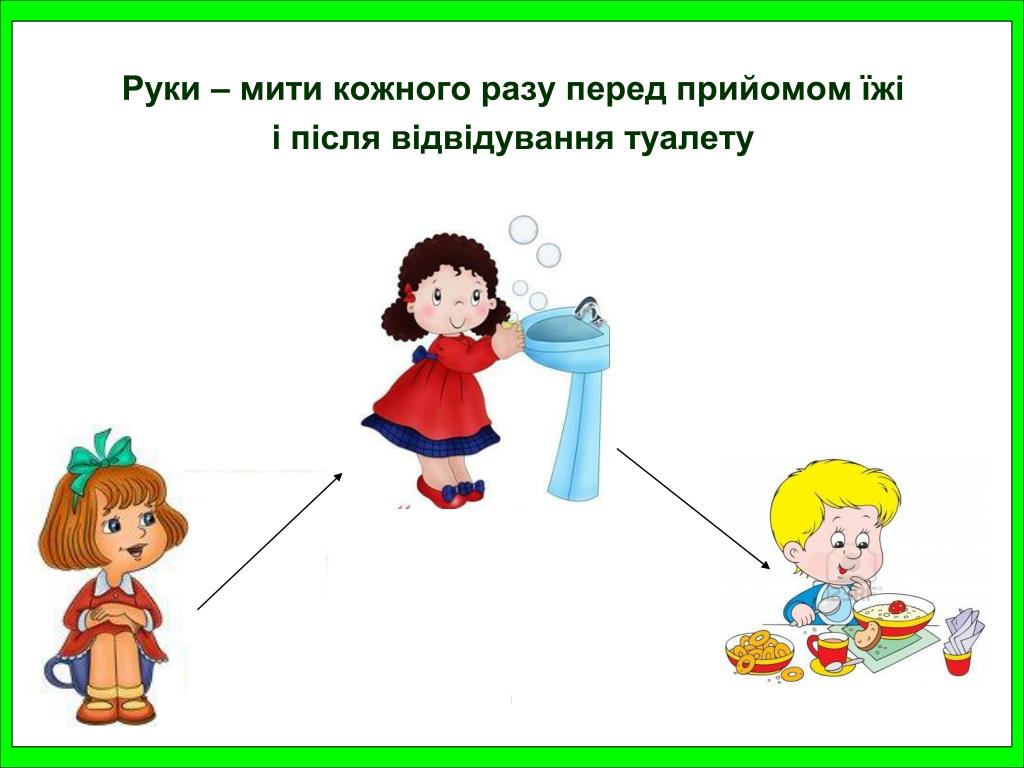 Руки – мити кожного разу перед прийомом їжі і після відвідування туалету